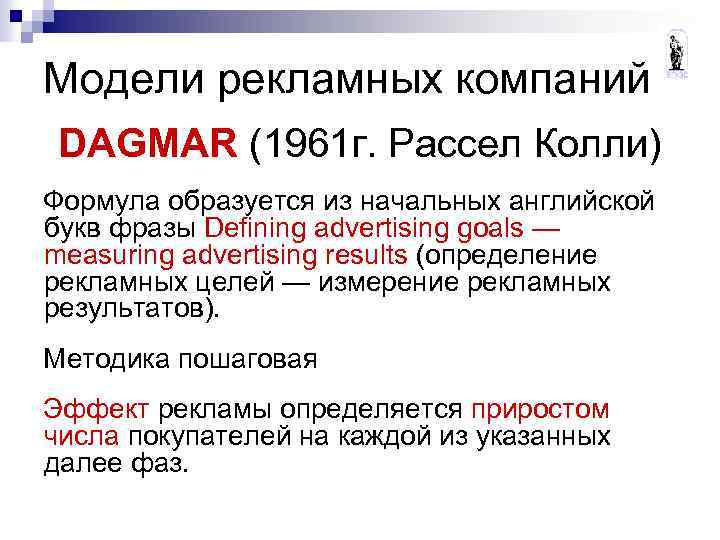 Модели рекламных компаний

DAGMAR (1961г. Рассел Колли)

Формула образуется из начальных английской букв фразы Defining advertising goals — measuring advertising results (определение рекламных целей — измерение рекламных результатов).

Методика пошаговая

Эффект рекламы определяется приростом числа покупателей на каждой из указанных далее фаз.